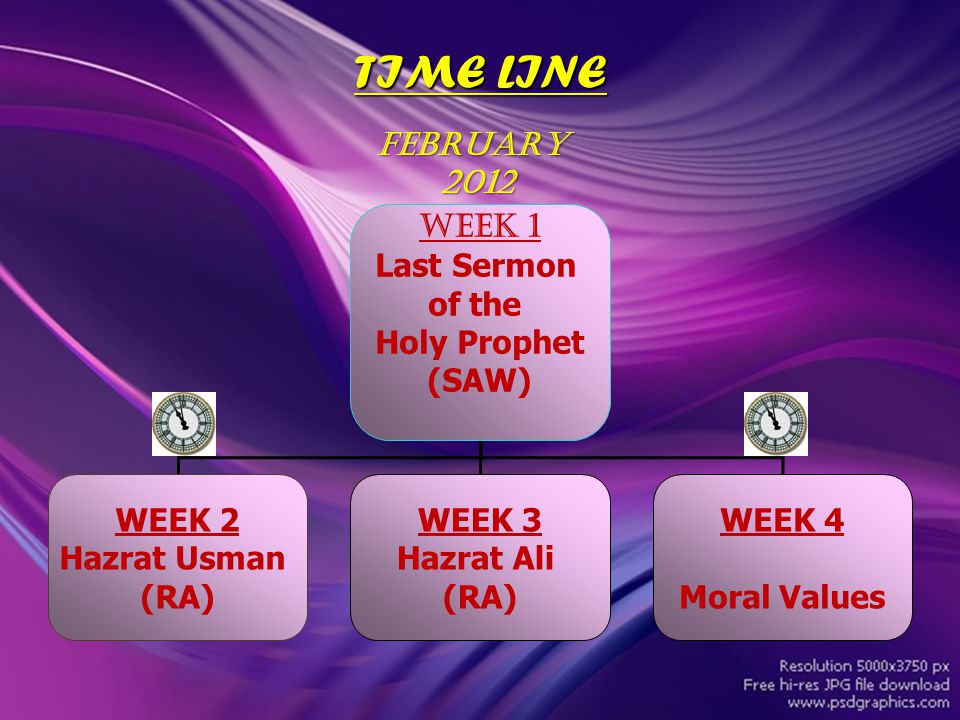 TIME LINE

FEBRUARY 2012

WEEK 1
Last Sermon of the Holy Prophet (SAW)

WEEK 2
Hazrat Usman (RA)

WEEK 3
Hazrat Ali (RA)

WEEK 4
Moral Values

Resolution 5000x3750 px
Free hi-res JPG file download
www.psdgraphics.com